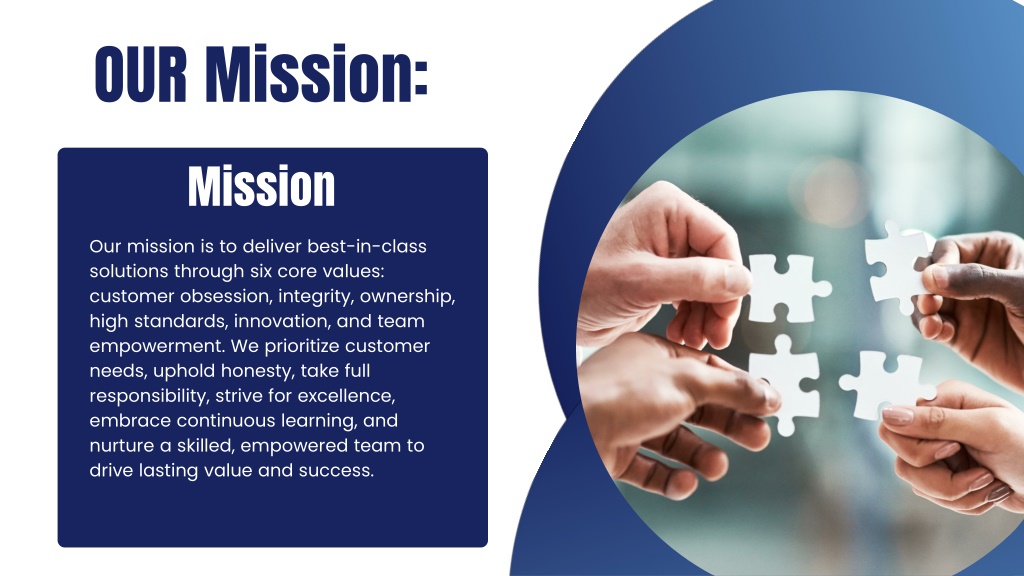 OUR Mission:

Mission

Our mission is to deliver best-in-class solutions through six core values: customer obsession, integrity, ownership, high standards, innovation, and team empowerment. We prioritize customer needs, uphold honesty, take full responsibility, strive for excellence, embrace continuous learning, and nurture a skilled, empowered team to drive lasting value and success.